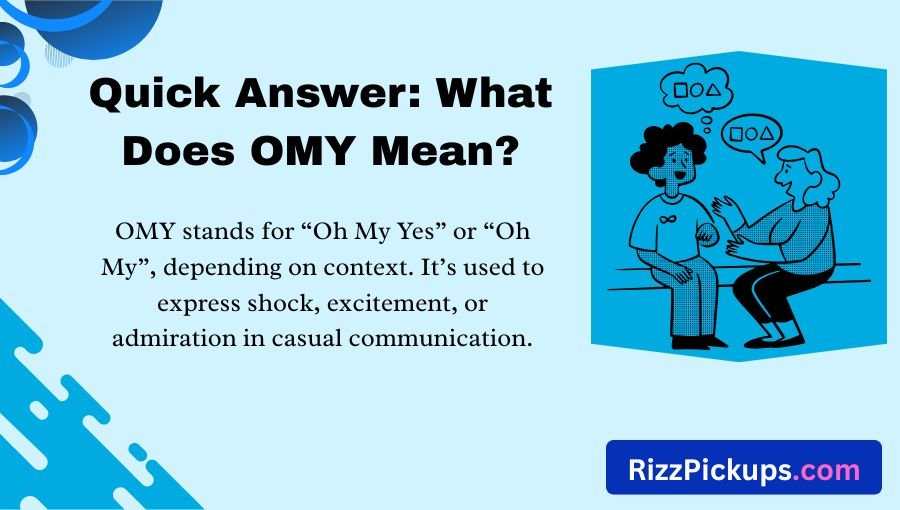 Quick Answer: What Does OMY Mean?

OMY stands for “Oh My Yes” or “Oh My”, depending on context. It’s used to express shock, excitement, or admiration in casual communication.

RizzPickups.com